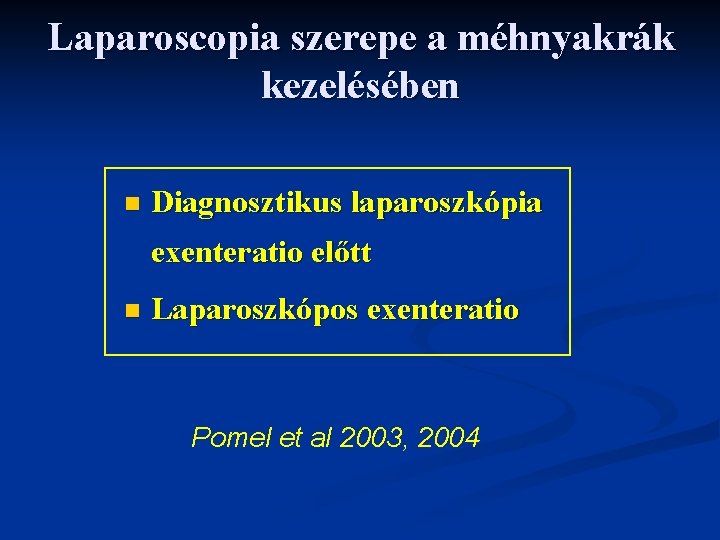 Laparoscopia szerepe a méhnyakrák kezelésében

- Diagnosztikus laparoszkópia exenteratio előtt
- Laparoszkópos exenteratio

Pomel et al 2003, 2004